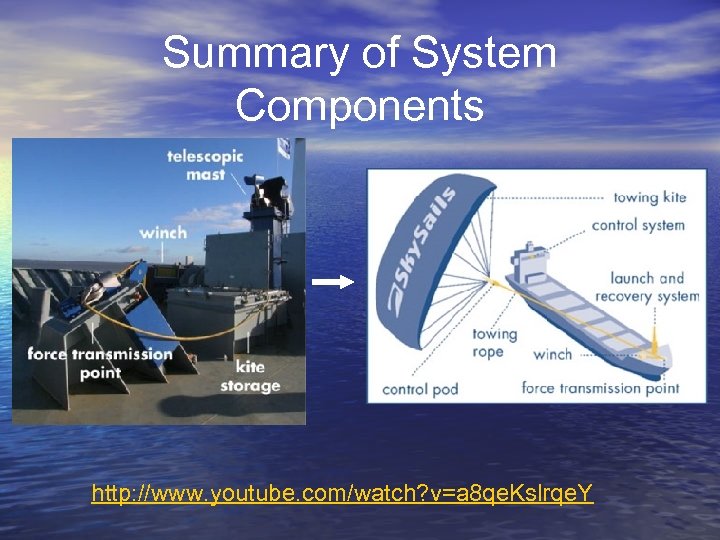 Summary of System Components

telescopic mast

winch

force transmission point

kite storage

SkySails

towing kite

control system

launch and recovery system

towing rope

winch

control pod

force transmission point

http://www.youtube.com/watch?v=a8qeKslrqeY